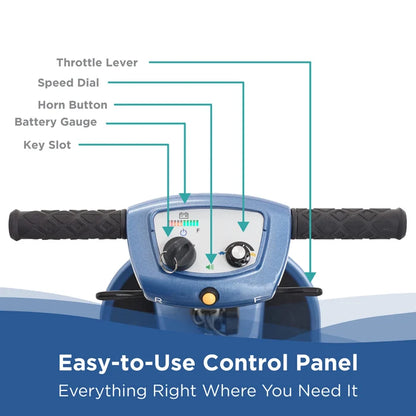 Throttle Lever
Speed Dial
Horn Button
Battery Gauge
Key Slot

F
R
F

Easy-to-Use Control Panel
Everything Right Where You Need It